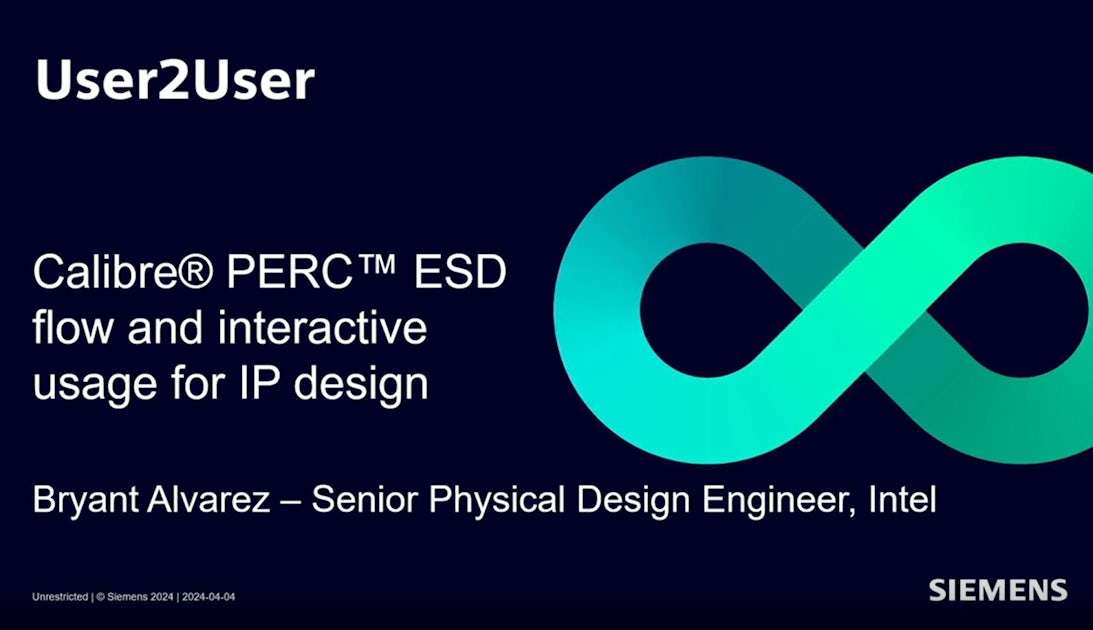 User2User

Calibre® PERC™ ESD flow and interactive usage for IP design

Bryant Alvarez – Senior Physical Design Engineer, Intel

Unrestricted | © Siemens 2024 | 2024-04-04

SIEMENS